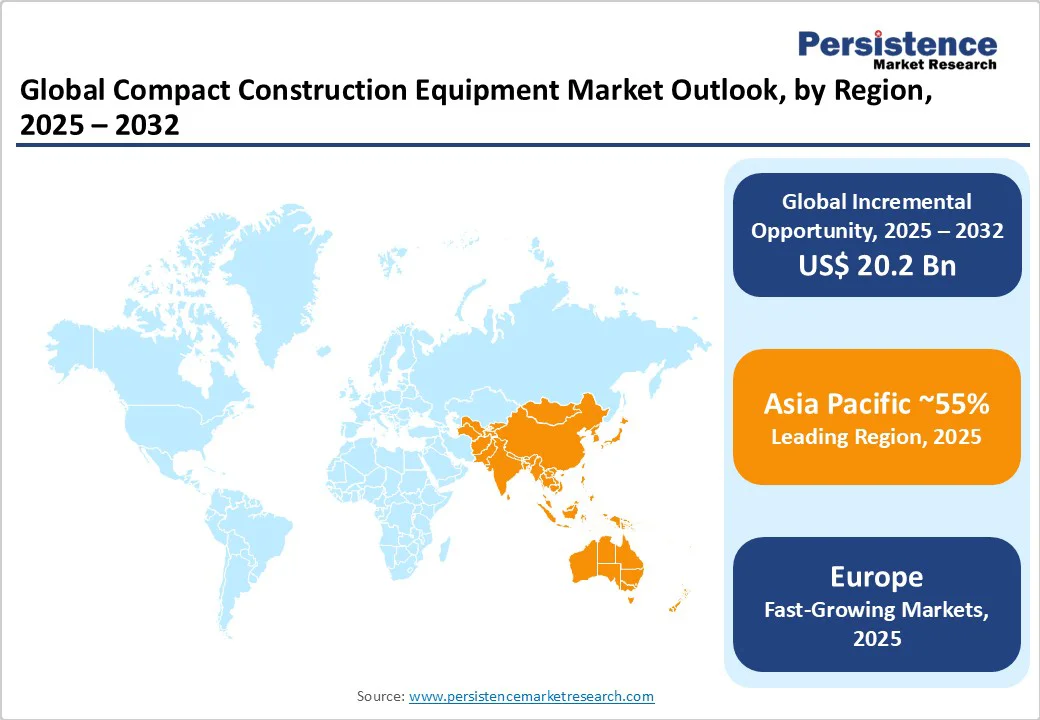 Persistence
Market Research

Global Compact Construction Equipment Market Outlook, by Region, 2025 – 2032

Global Incremental Opportunity, 2025 – 2032
US$ 20.2 Bn

Asia Pacific ~55%
Leading Region, 2025

Europe
Fast-Growing Markets, 2025

Source: www.persistencemarketresearch.com